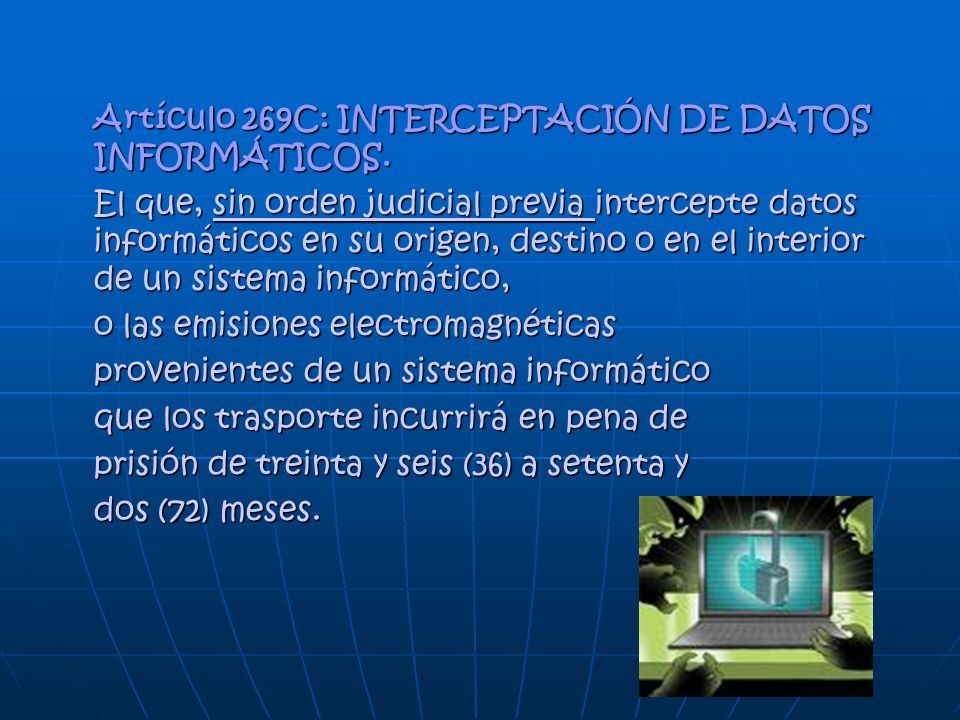 Artículo 269C: INTERCEPTACIÓN DE DATOS INFORMÁTICOS.

El que, sin orden judicial previa intercepte datos informáticos en su origen, destino o en el interior de un sistema informático,

o las emisiones electromagnéticas

provenientes de un sistema informático

que los trasporte incurrirá en pena de

prisión de treinta y seis (36) a setenta y

dos (72) meses.